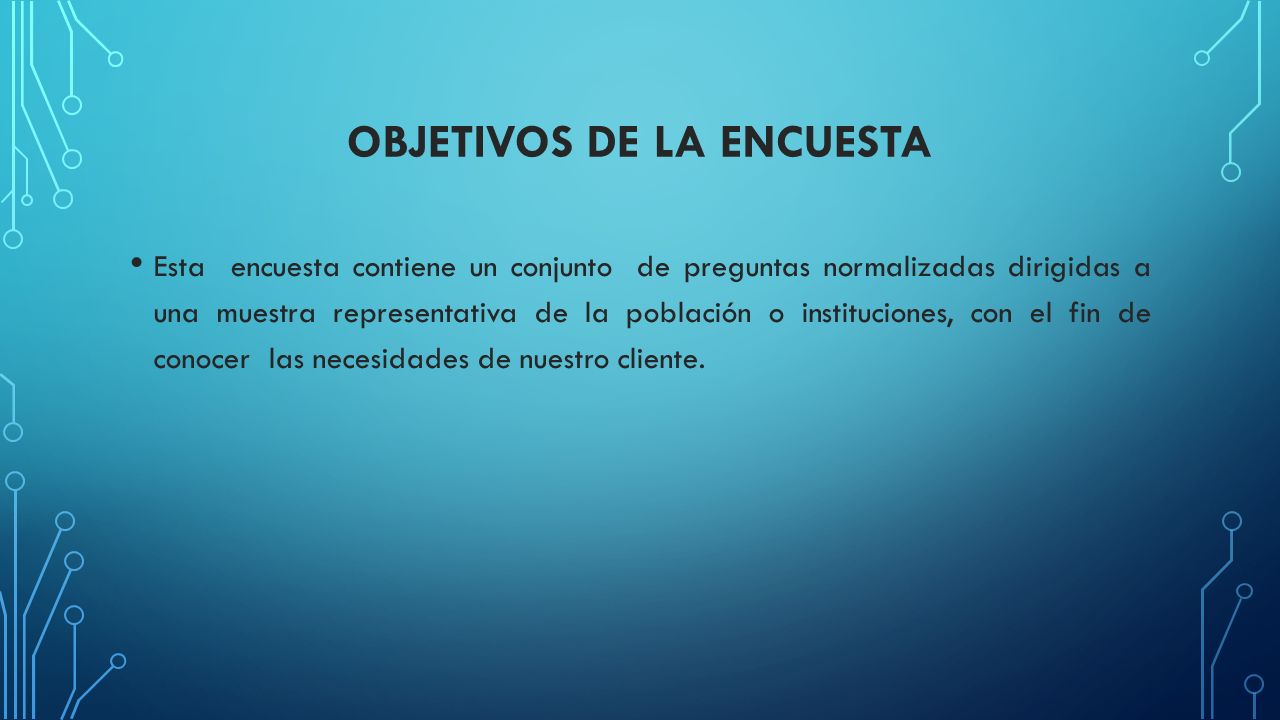 OBJETIVOS DE LA ENCUESTA

• Esta encuesta contiene un conjunto de preguntas normalizadas dirigidas a una muestra representativa de la población o instituciones, con el fin de conocer las necesidades de nuestro cliente.